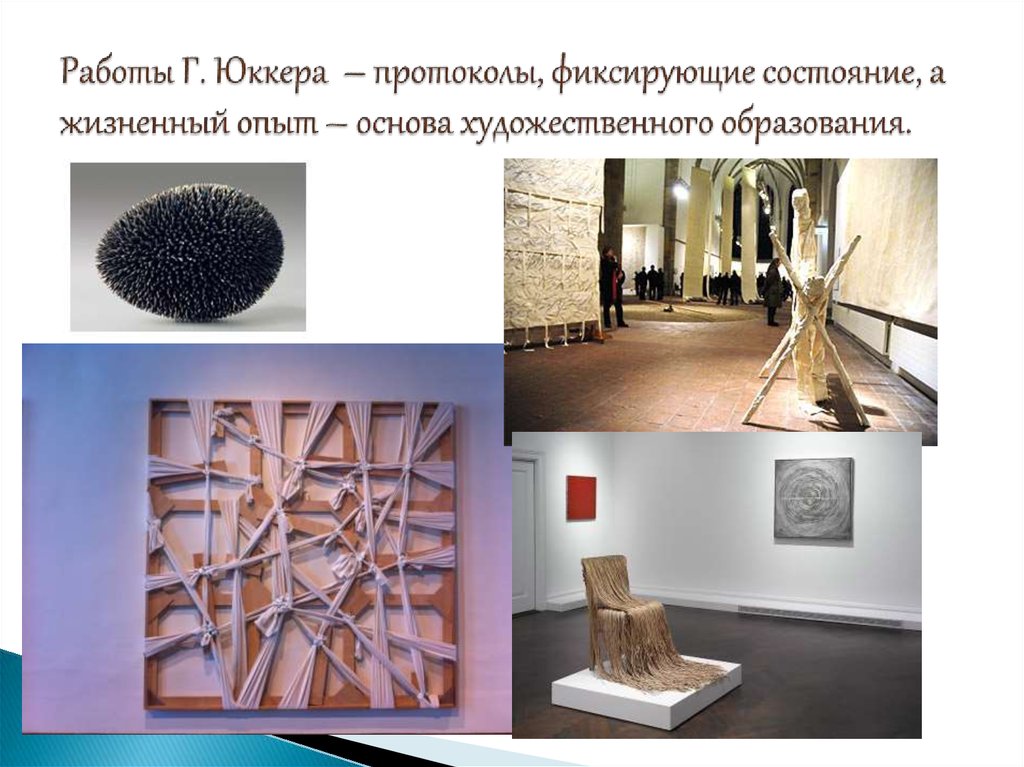 Работы Г. Юккера – протоколы, фиксирующие состояние, а жизненный опыт – основа художественного образования.